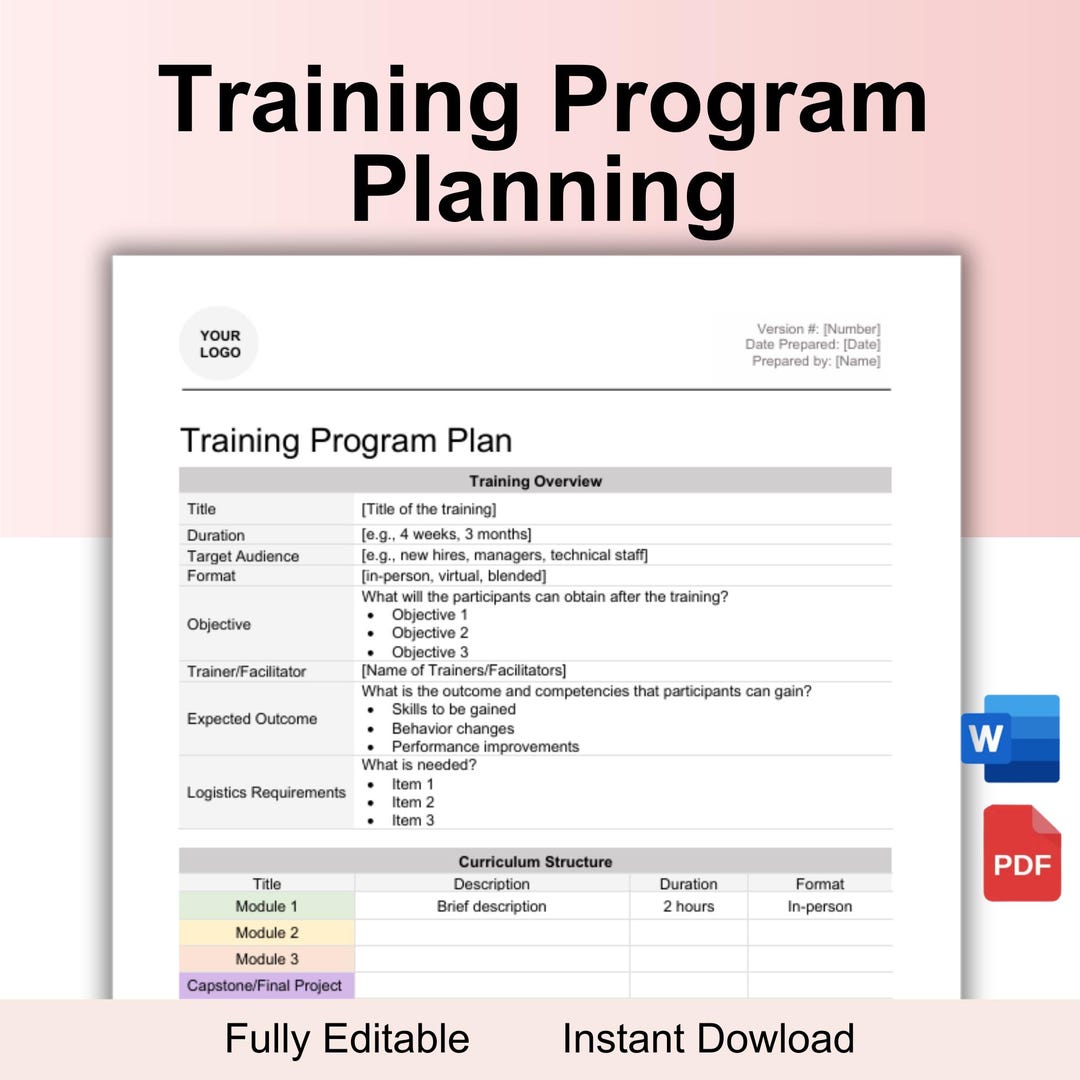 Training Program Planning

YOUR LOGO

Version #: [Number]
Date Prepared: [Date]
Prepared by: [Name]

Training Program Plan

| Training Overview | |
|---|---|
| Title | [Title of the training] |
| Duration | [e.g., 4 weeks, 3 months] |
| Target Audience | [e.g., new hires, managers, technical staff] |
| Format | [in-person, virtual, blended] |
| Objective | What will the participants can obtain after the training? • Objective 1 • Objective 2 • Objective 3 |
| Trainer/Facilitator | [Name of Trainers/Facilitators] |
| Expected Outcome | What is the outcome and competencies that participants can gain? • Skills to be gained • Behavior changes • Performance improvements |
| Logistics Requirements | What is needed? • Item 1 • Item 2 • Item 3 |

Curriculum Structure

| Title | Description | Duration | Format |
|---|---|---|---|
| Module 1 | Brief description | 2 hours | In-person |
| Module 2 | | | |
| Module 3 | | | |
| Capstone/Final Project | | | |

W

PDF

Fully Editable Instant Dowload